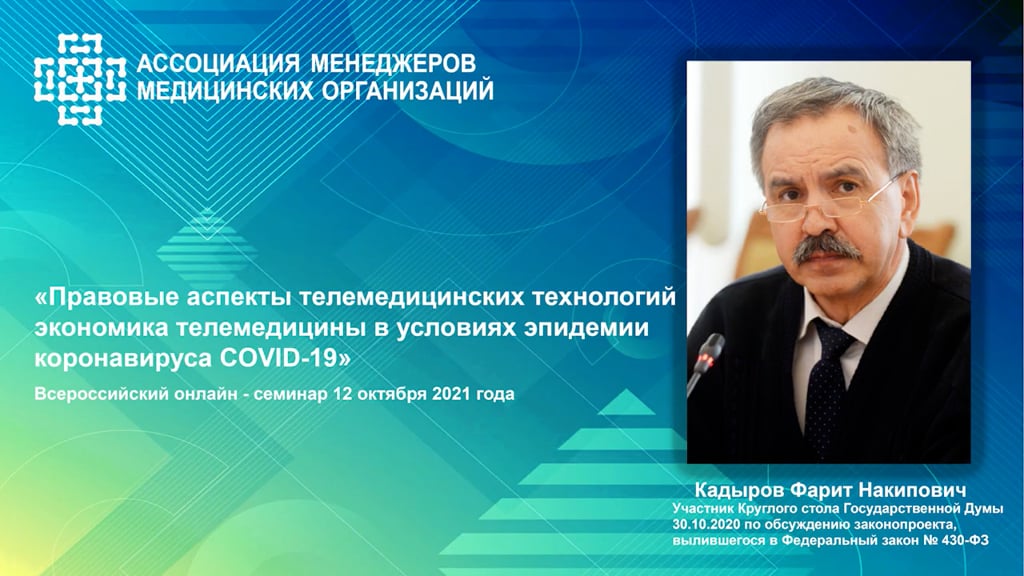 АССОЦИАЦИЯ МЕНЕДЖЕРОВ
МЕДИЦИНСКИХ ОРГАНИЗАЦИЙ

«Правовые аспекты телемедицинских технологий экономика телемедицины в условиях эпидемии коронавируса COVID-19»

Всероссийский онлайн - семинар 12 октября 2021 года

Кадыров Фарит Накипович
Участник Круглого стола Государственной Думы 30.10.2020 по обсуждению законопроекта, вылившегося в Федеральный закон № 430-ФЗ